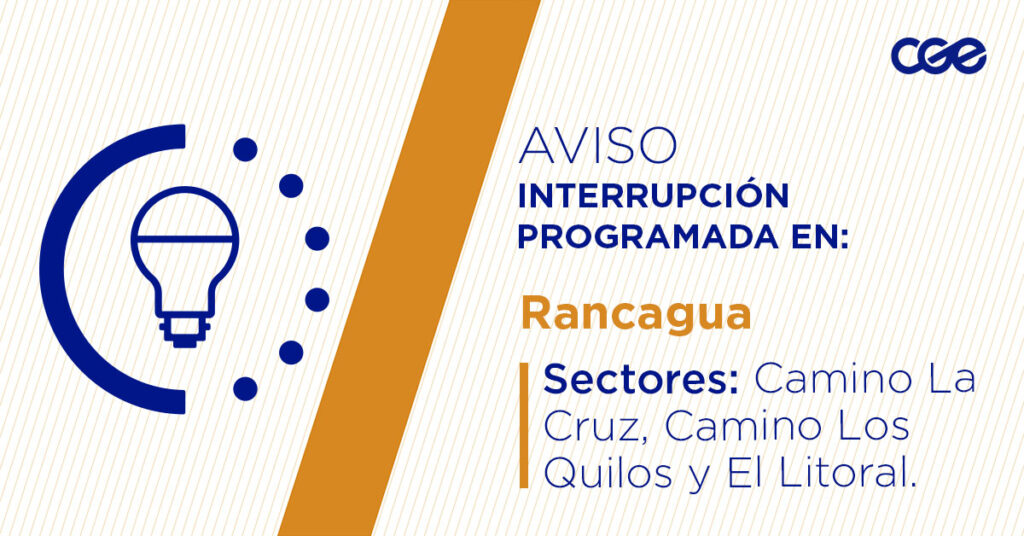 CGE

AVISO
INTERRUPCIÓN PROGRAMADA EN:

Rancagua

Sectores: Camino La Cruz, Camino Los Quilos y El Litoral.